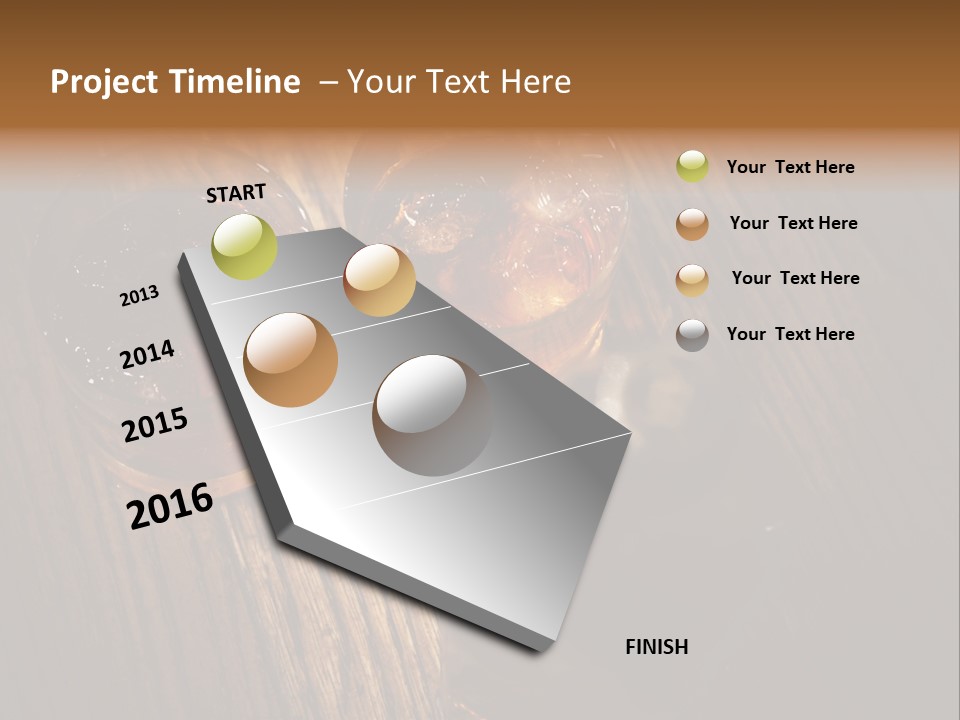 Project Timeline – Your Text Here

START

2013

2014

2015

2016

FINISH

Your Text Here

Your Text Here

Your Text Here

Your Text Here